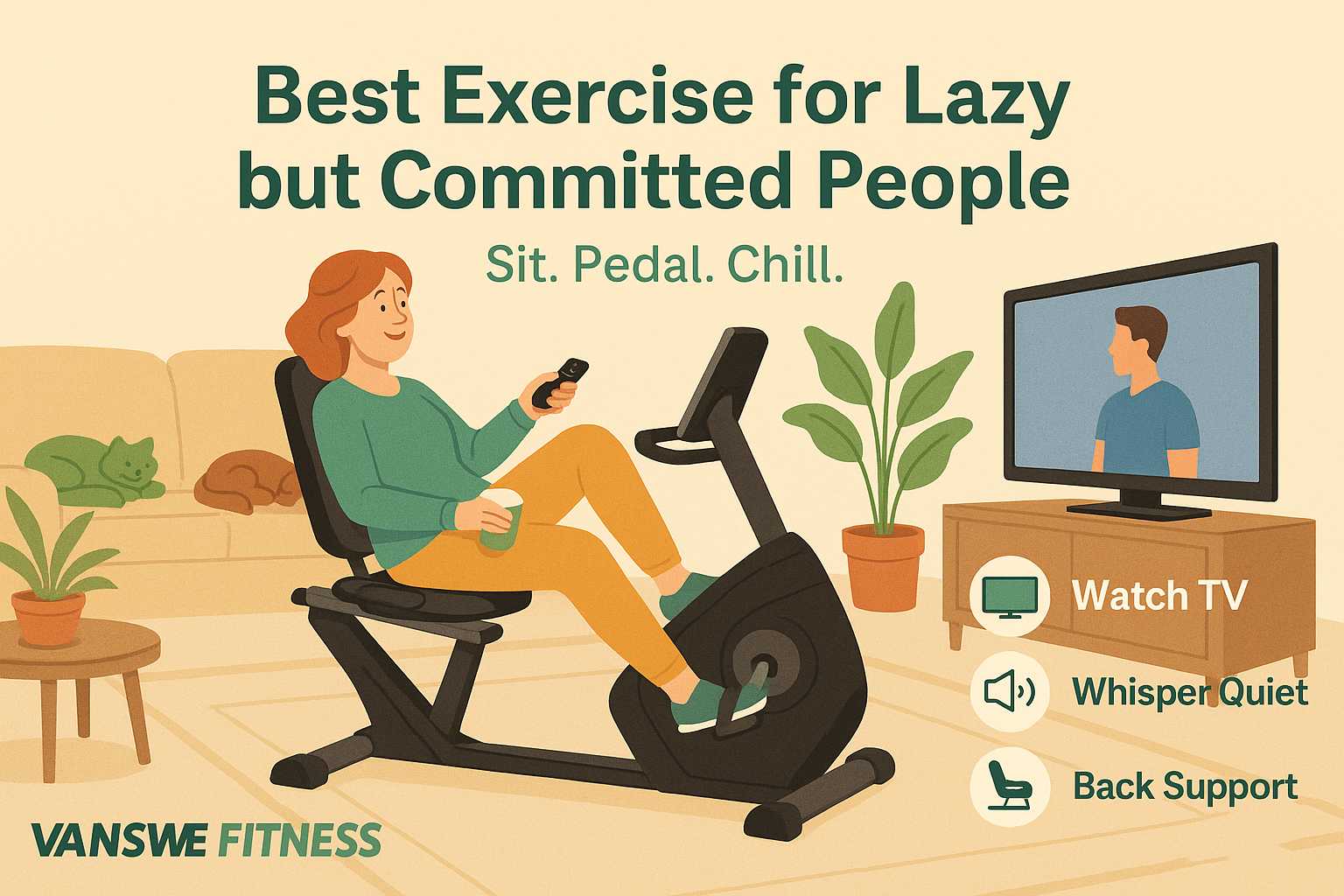 Best Exercise for Lazy but Committed People

Sit. Pedal. Chill.

Watch TV

Whisper Quiet

Back Support

VANSWE FITNESS